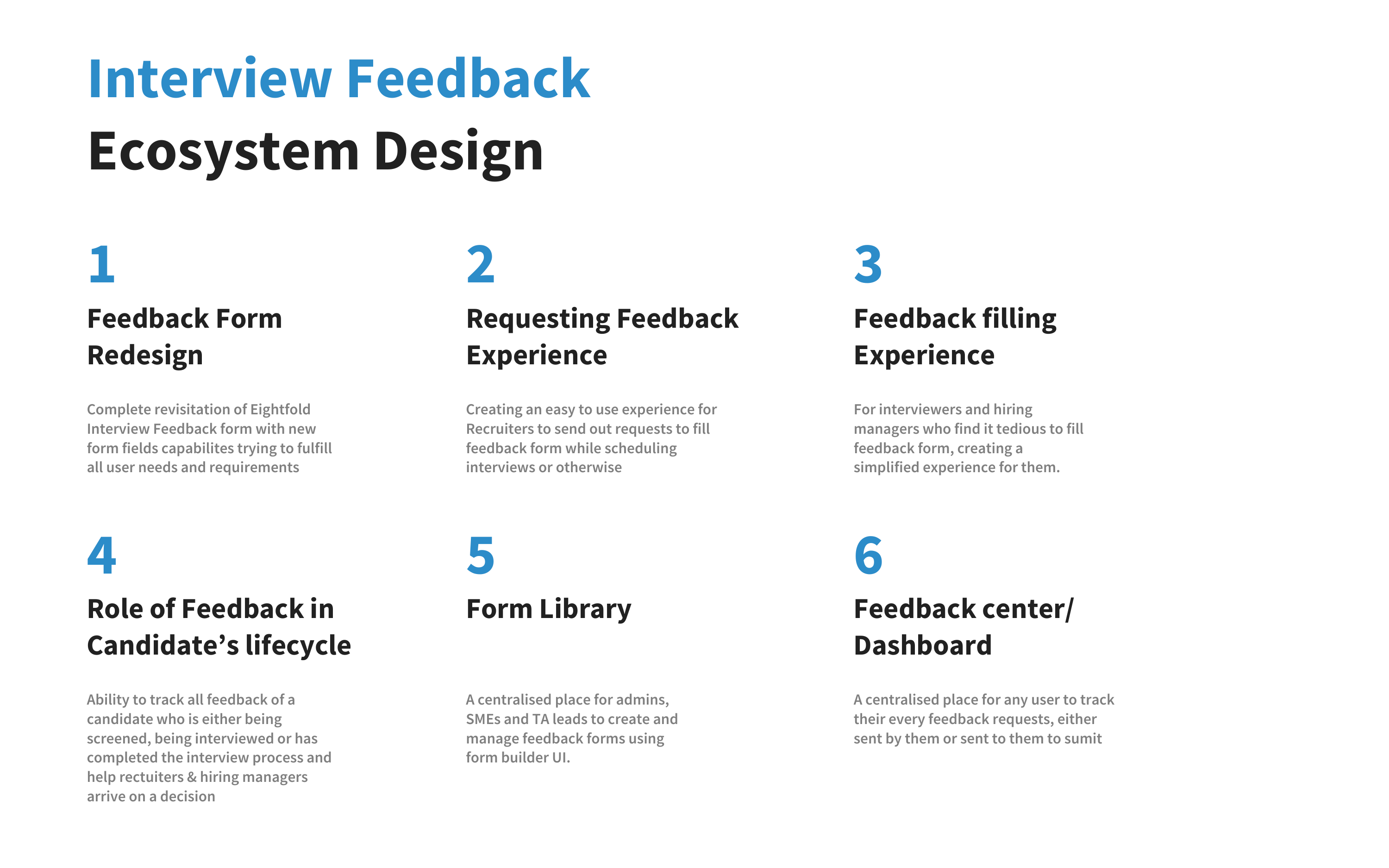 Interview Feedback
Ecosystem Design

1
Feedback Form Redesign

Complete revisitation of Eightfold Interview Feedback form with new form fields capabilites trying to fulfill all user needs and requirements

2
Requesting Feedback Experience

Creating an easy to use experience for Recruiters to send out requests to fill feedback form while scheduling interviews or otherwise

3
Feedback filling Experience

For interviewers and hiring managers who find it tedious to fill feedback form, creating a simplified experience for them.

4
Role of Feedback in Candidate’s lifecycle

Ability to track all feedback of a candidate who is either being screened, being interviewed or has completed the interview process and help rectuiters & hiring managers arrive on a decision

5
Form Library

A centralised place for admins, SMEs and TA leads to create and manage feedback forms using form builder UI.

6
Feedback center/ Dashboard

A centralised place for any user to track their every feedback requests, either sent by them or sent to them to sumit